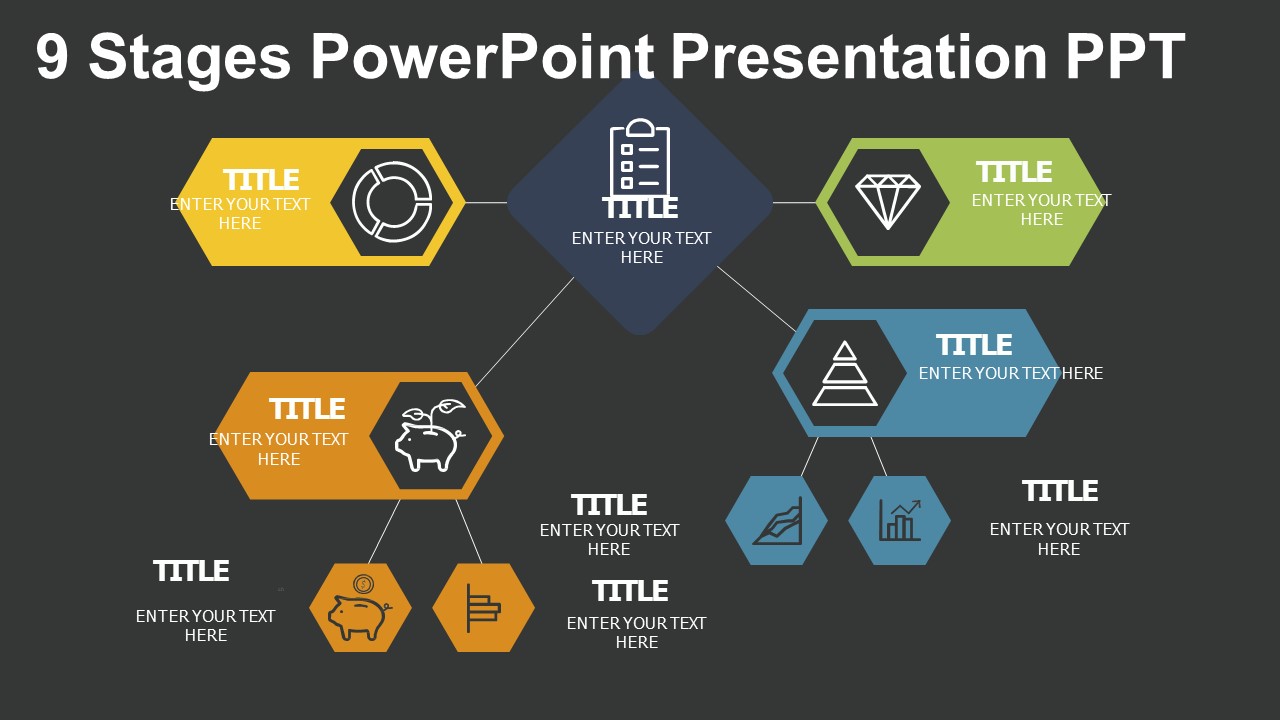 9 Stages PowerPoint Presentation PPT

TITLE
ENTER YOUR TEXT HERE

TITLE
ENTER YOUR TEXT HERE

TITLE
ENTER YOUR TEXT HERE

TITLE
ENTER YOUR TEXT HERE

TITLE
ENTER YOUR TEXT HERE

TITLE
ENTER YOUR TEXT HERE

TITLE
ENTER YOUR TEXT HERE

TITLE
ENTER YOUR TEXT HERE

TITLE
ENTER YOUR TEXT HERE